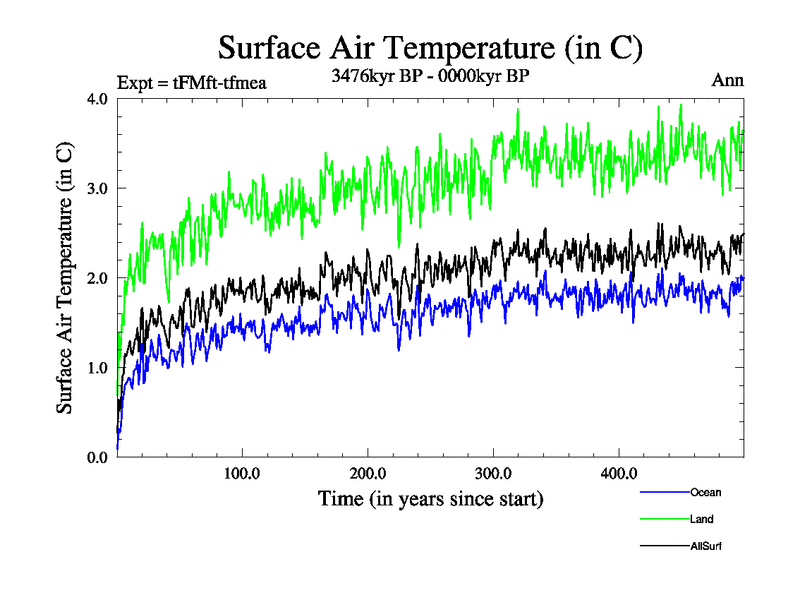 Surface Air Temperature (in C)

Expt = tFMft-tfmea

3476kyr BP - 0000kyr BP

Ann

Surface Air Temperature (in C)

4.0
3.0
2.0
1.0
0.0

100.0
200.0
300.0
400.0

Time (in years since start)

Ocean
Land
AllSurf